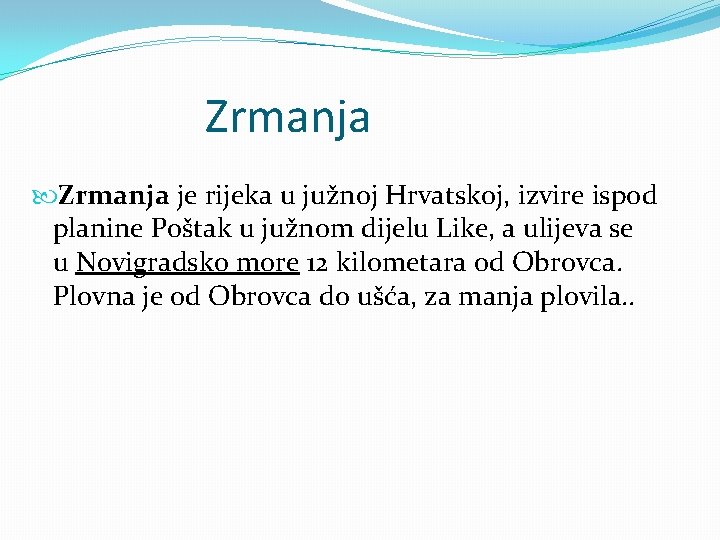 Zrmanja

Zrmanja je rijeka u južnoj Hrvatskoj, izvire ispod planine Poštak u južnom dijelu Like, a ulijeva se u Novigradsko more 12 kilometara od Obrovca. Plovna je od Obrovca do ušća, za manja plovila..